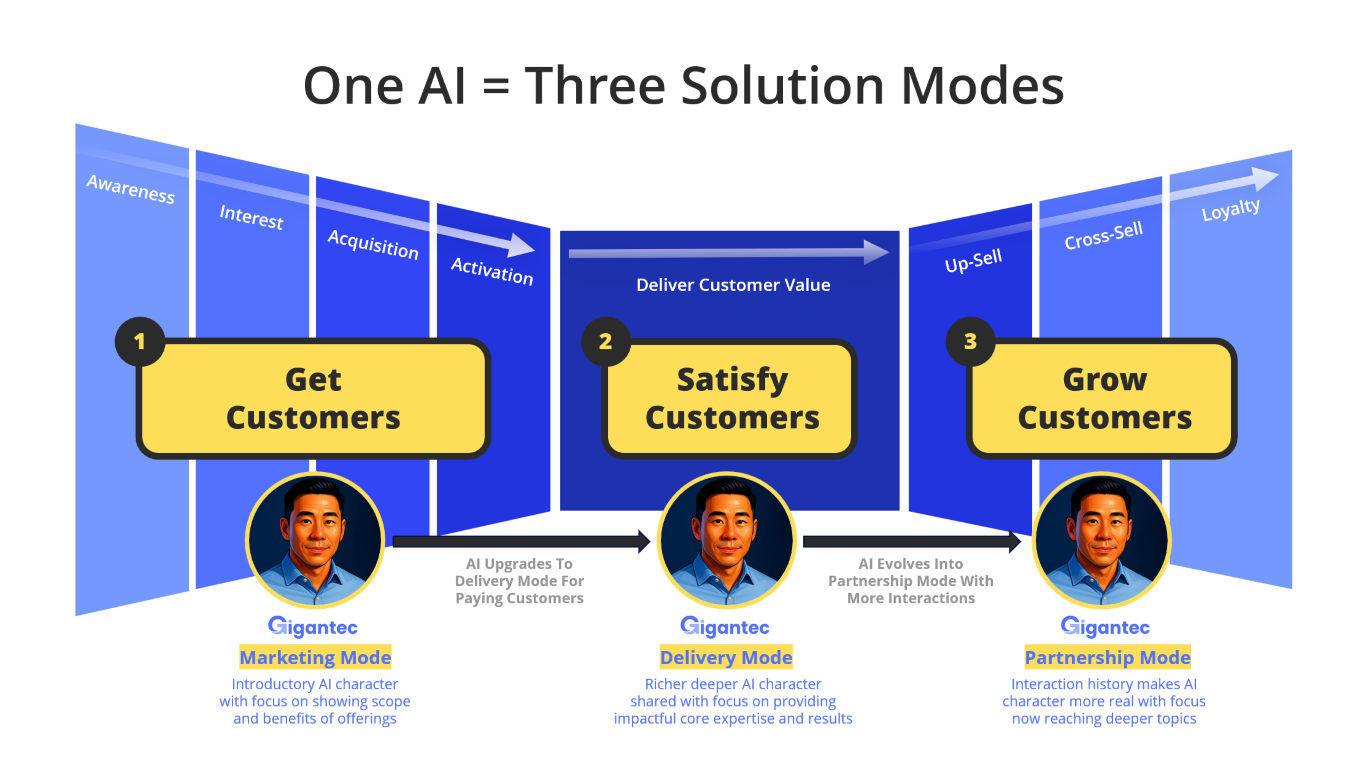 One AI = Three Solution Modes

Awareness

Interest

Acquisition

Activation

Deliver Customer Value

Up-Sell

Cross-Sell

Loyalty

1

Get Customers

2

Satisfy Customers

3

Grow Customers

AI Upgrades To Delivery Mode For Paying Customers

AI Evolves Into Partnership Mode With More Interactions

Gigantec

Marketing Mode

Introductory AI character with focus on showing scope and benefits of offerings

Gigantec

Delivery Mode

Richer deeper AI character shared with focus on providing impactful core expertise and results

Gigantec

Partnership Mode

Interaction history makes AI character more real with focus now reaching deeper topics